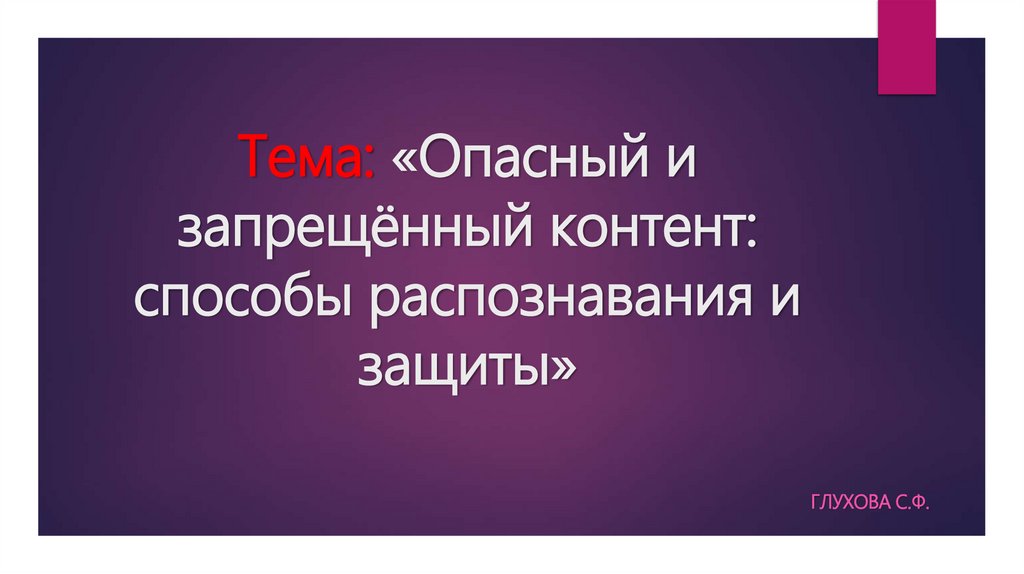 Тема: «Опасный и запрещённый контент: способы распознавания и защиты»

ГЛУХОВА С.Ф.